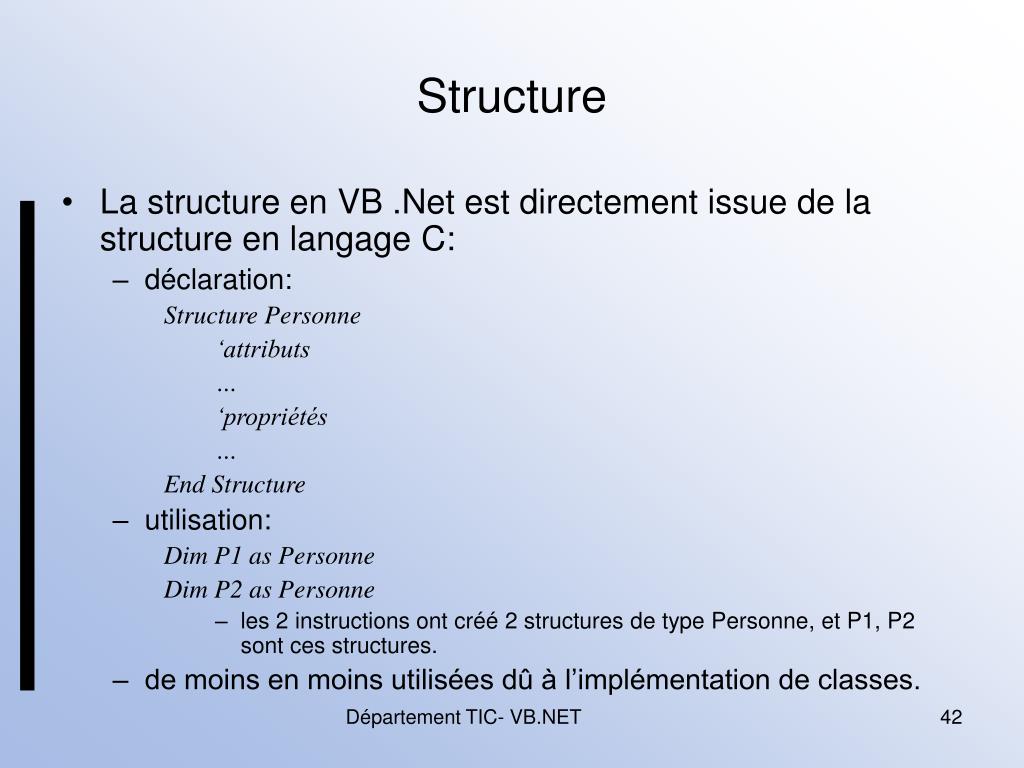 Structure

• La structure en VB .Net est directement issue de la structure en langage C:

– déclaration:

Structure Personne

‘attributs

...

‘propriétés

...

End Structure

– utilisation:

Dim P1 as Personne

Dim P2 as Personne

– les 2 instructions ont créé 2 structures de type Personne, et P1, P2 sont ces structures.

– de moins en moins utilisées dû à l’implémentation de classes.

Département TIC- VB.NET

42